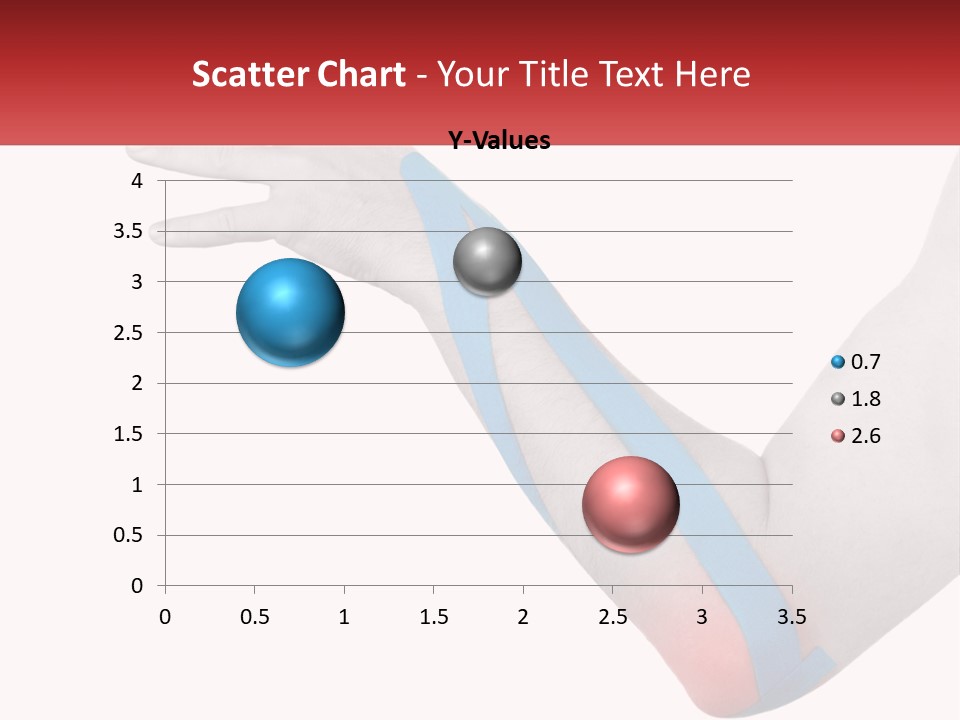 Scatter Chart - Your Title Text Here

Y-Values

4
3.5
3
2.5
2
1.5
1
0.5
0

0 0.5 1 1.5 2 2.5 3 3.5

0.7
1.8
2.6